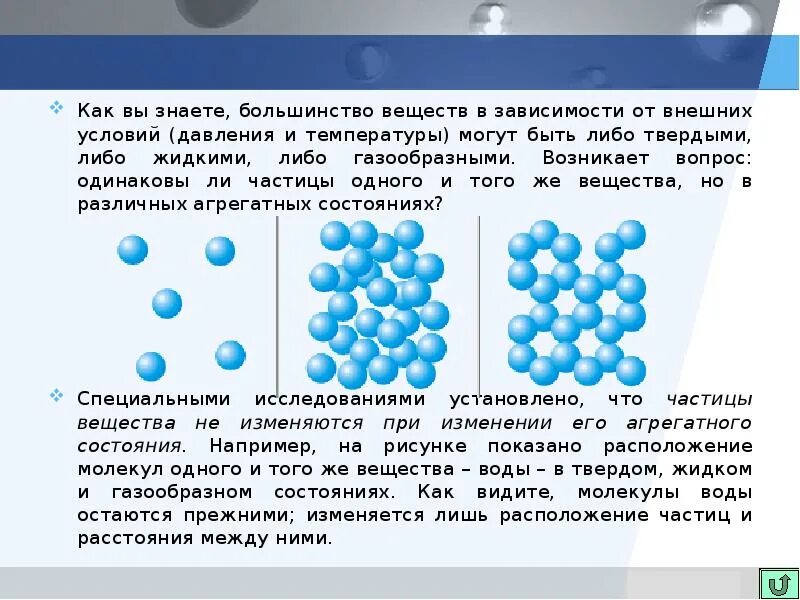 Как вы знаете, большинство веществ в зависимости от внешних условий (давления и температуры) могут быть либо твердыми, либо жидкими, либо газообразными. Возникает вопрос: одинаковы ли частицы одного и того же вещества, но в различных агрегатных состояниях?

Специальными исследованиями установлено, что частицы вещества не изменяются при изменении его агрегатного состояния. Например, на рисунке показано расположение молекул одного и того же вещества – воды – в твердом, жидком и газообразном состояниях. Как видите, молекулы воды остаются прежними; изменяется лишь расположение частиц и расстояния между ними.